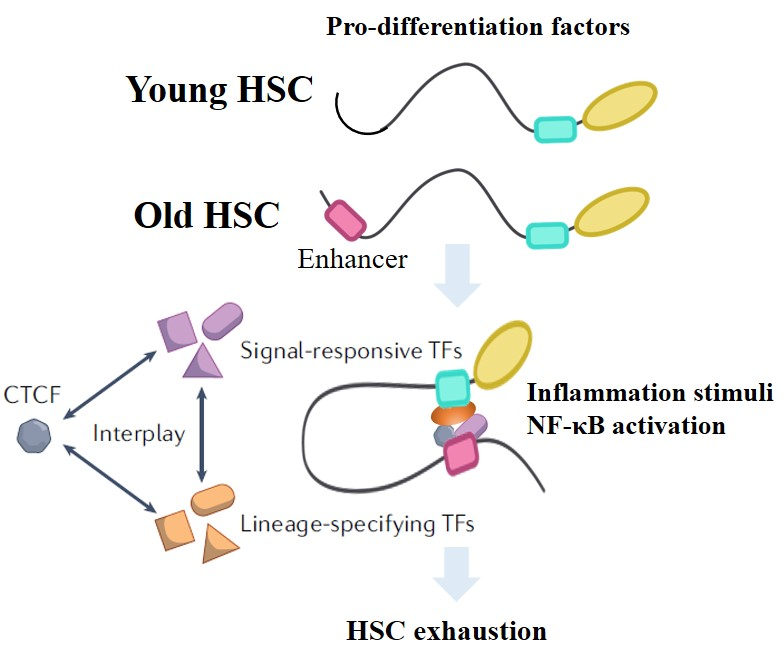 Pro-differentiation factors

Young HSC

Old HSC

Enhancer

Signal-responsive TFs

CTCF

Interplay

Lineage-specifying TFs

Inflammation stimuli
NF-κB activation

HSC exhaustion